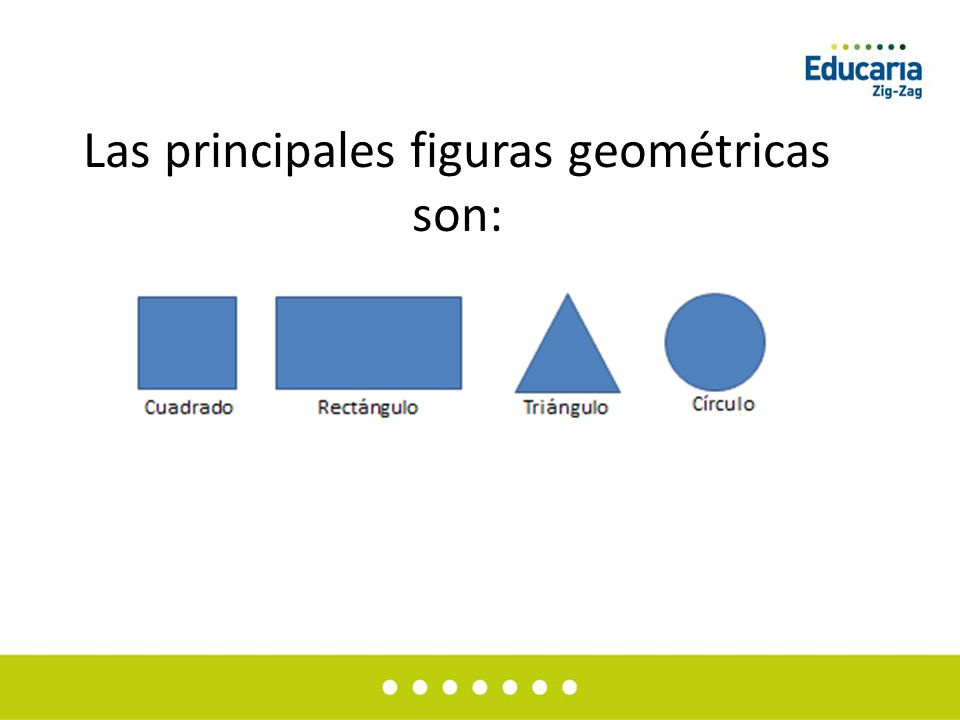 Educaria
Zig-Zag

Las principales figuras geométricas son:

Cuadrado
Rectángulo
Triángulo
Círculo